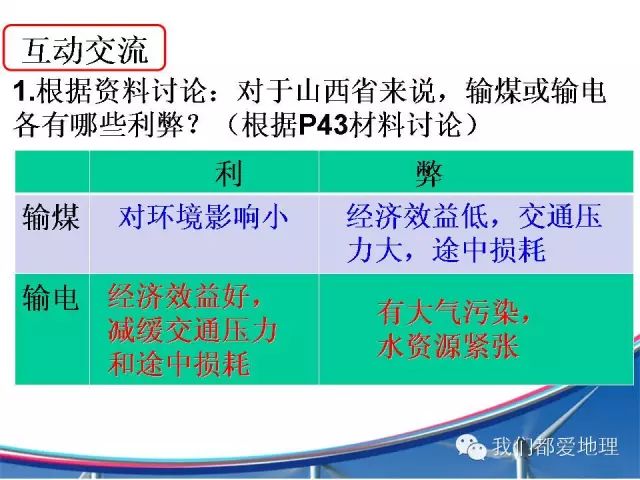 互动交流

1.根据资料讨论：对于山西省来说，输煤或输电各有哪些利弊？（根据P43材料讨论）

| | 利 | 弊 |
|---|---|---|
| 输煤 | 对环境影响小 | 经济效益低，交通压力大，途中损耗 |
| 输电 | 经济效益好，减缓交通压力和途中损耗 | 有大气污染，水资源紧张 |

我们都爱地理